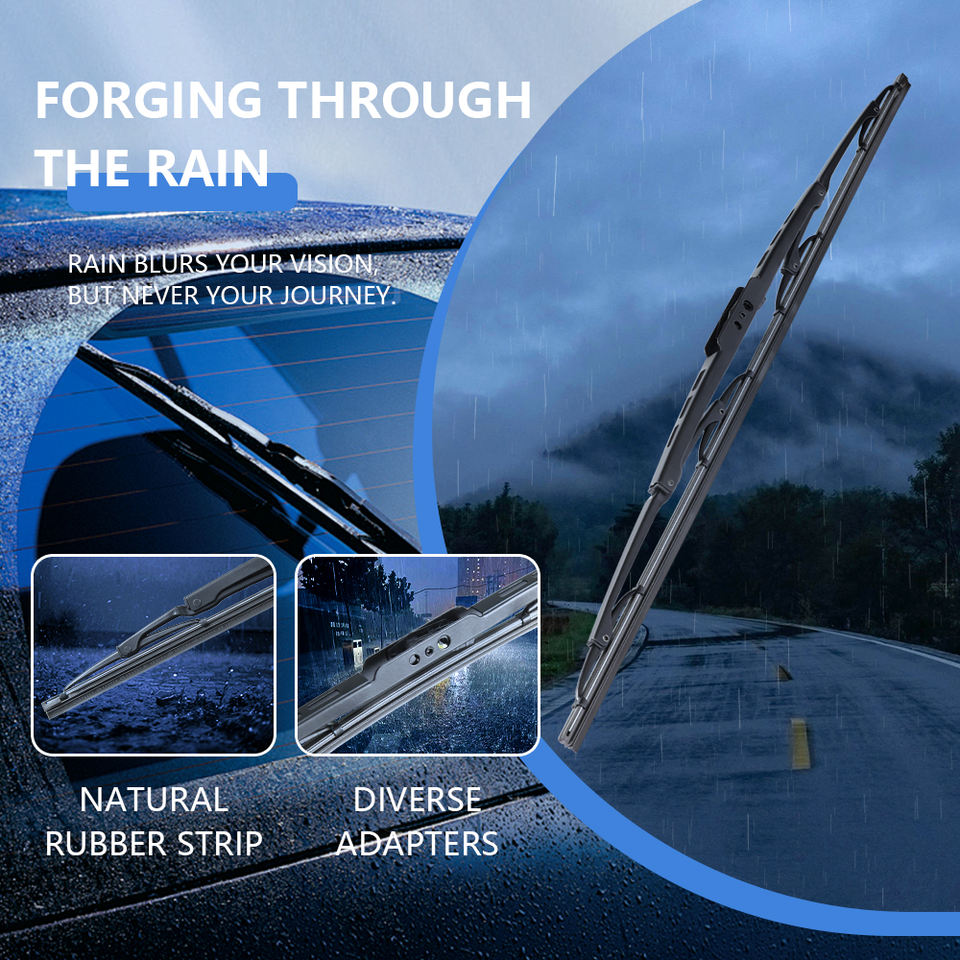 FORGING THROUGH THE RAIN

RAIN BLURS YOUR VISION, BUT NEVER YOUR JOURNEY.

NATURAL RUBBER STRIP

DIVERSE ADAPTERS